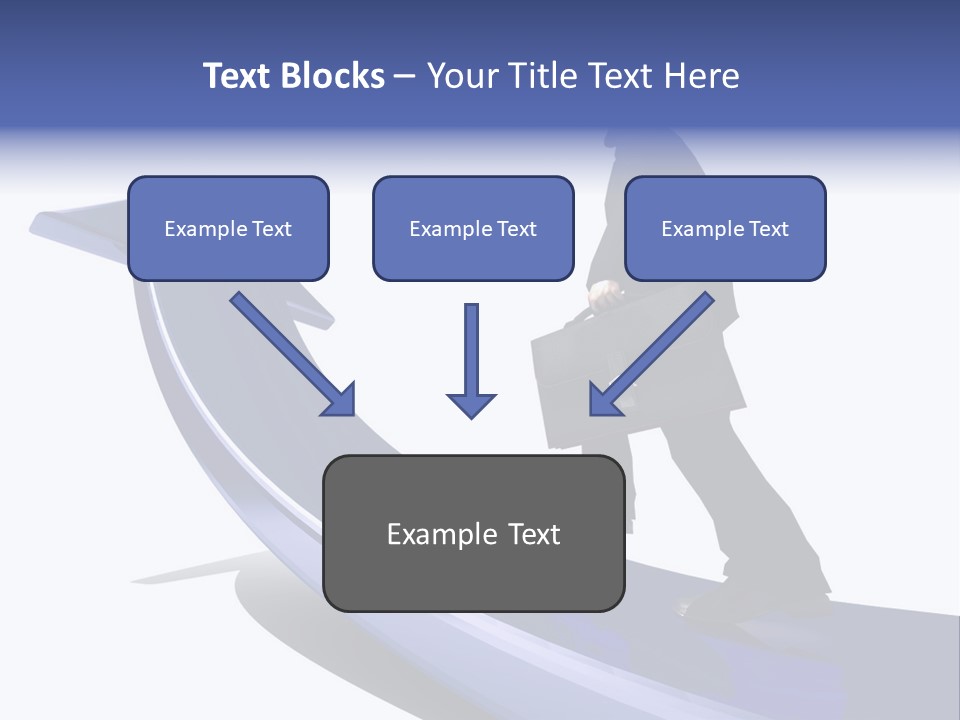 Text Blocks – Your Title Text Here

Example Text

Example Text

Example Text

Example Text